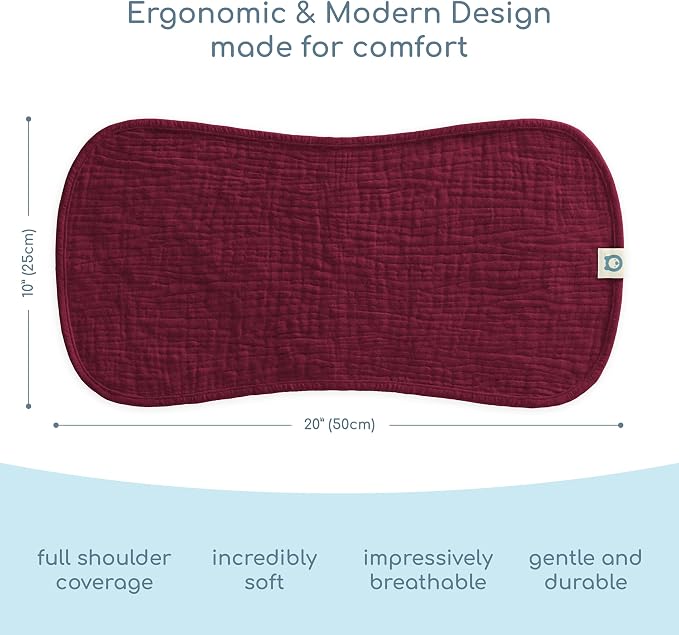 Ergonomic & Modern Design
made for comfort

10" (25cm)

20" (50cm)

full shoulder coverage

incredibly soft

impressively breathable

gentle and durable